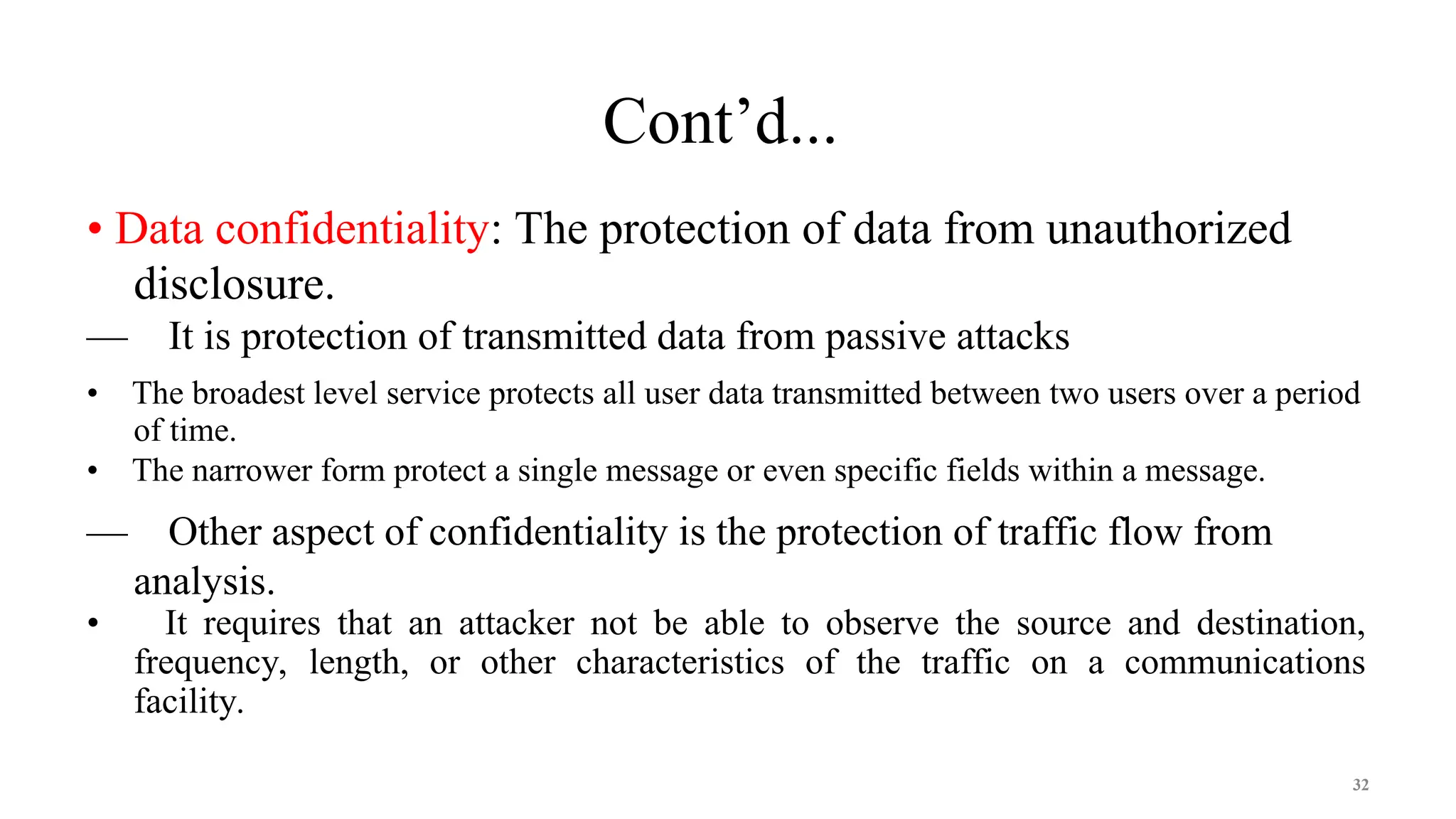 Cont’d...

• Data confidentiality: The protection of data from unauthorized disclosure.

— It is protection of transmitted data from passive attacks

• The broadest level service protects all user data transmitted between two users over a period of time.

• The narrower form protect a single message or even specific fields within a message.

— Other aspect of confidentiality is the protection of traffic flow from analysis.

• It requires that an attacker not be able to observe the source and destination, frequency, length, or other characteristics of the traffic on a communications facility.

32